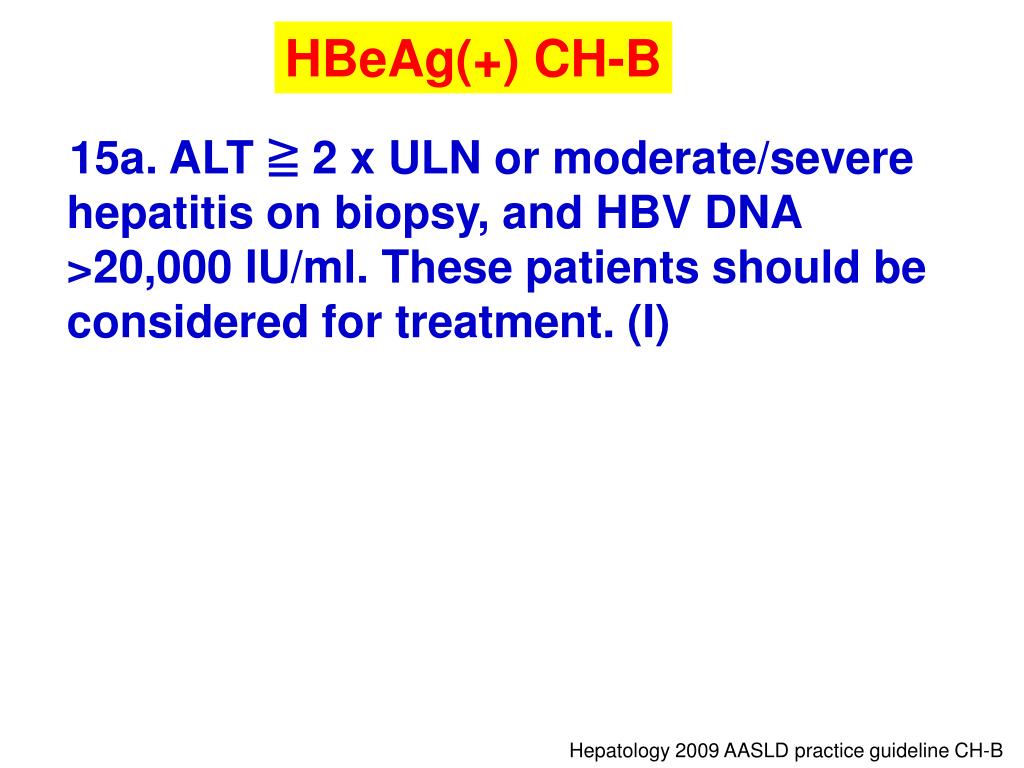 HBeAg(+) CH-B

15a. ALT ≧ 2 x ULN or moderate/severe hepatitis on biopsy, and HBV DNA >20,000 IU/ml. These patients should be considered for treatment. (I)

Hepatology 2009 AASLD practice guideline CH-B